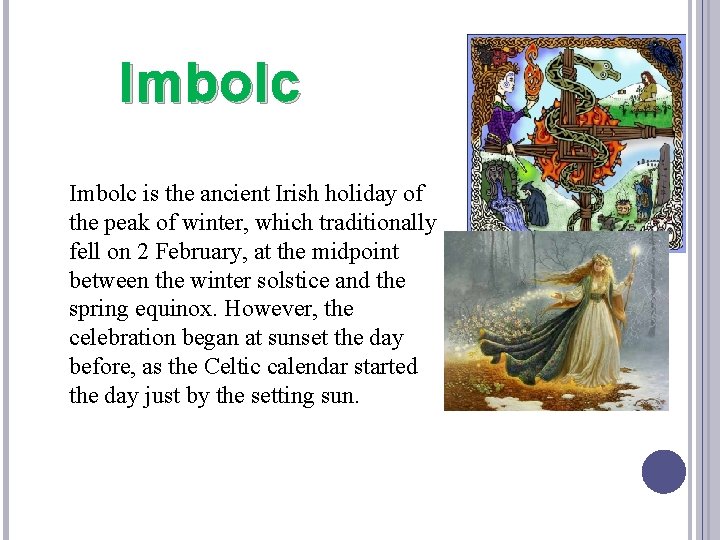 Imbolc

Imbolc is the ancient Irish holiday of the peak of winter, which traditionally fell on 2 February, at the midpoint between the winter solstice and the spring equinox. However, the celebration began at sunset the day before, as the Celtic calendar started the day just by the setting sun.